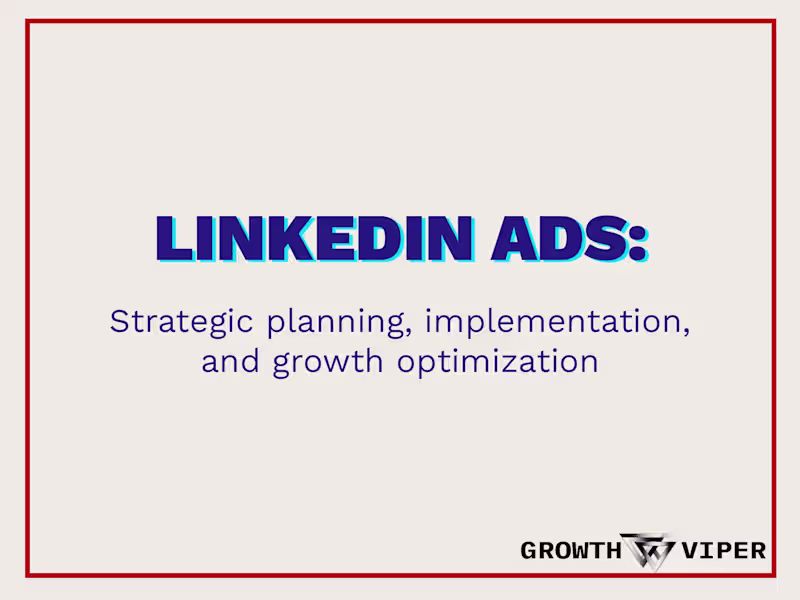 LINKEDIN ADS:

Strategic planning, implementation, and growth optimization

GROWTH VIPER